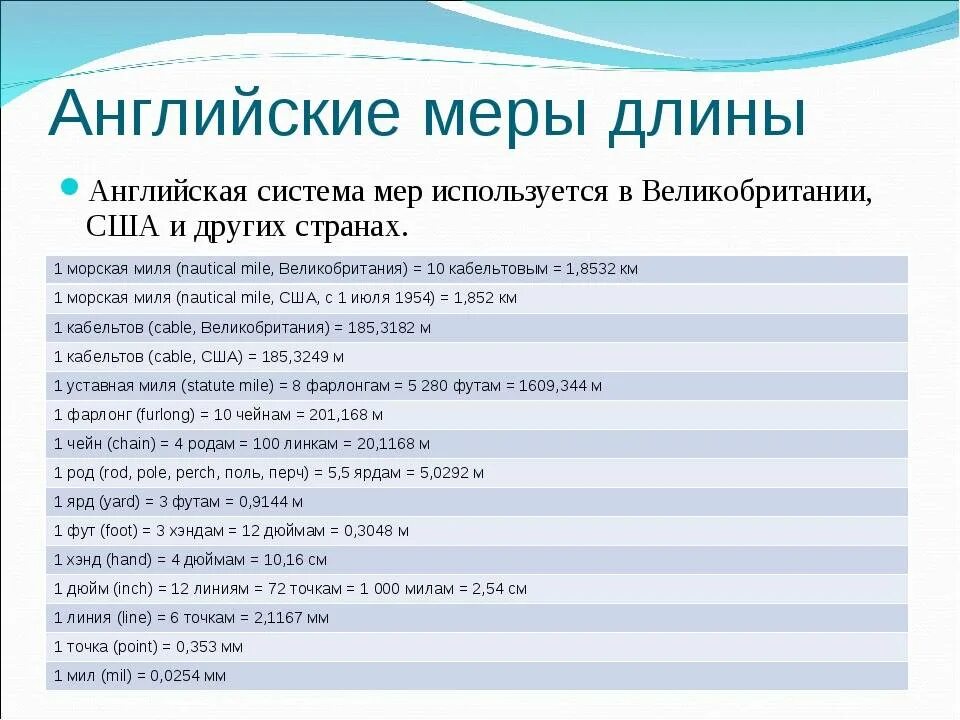 Английские меры длины

Английская система мер используется в Великобритании, США и других странах.

| 1 морская миля (nautical mile, Великобритания) = 10 кабельтовым = 1,8532 км |
|---|
| 1 морская миля (nautical mile, США, с 1 июля 1954) = 1,852 км |
| 1 кабельтов (cable, Великобритания) = 185,3182 м |
| 1 кабельтов (cable, США) = 185,3249 м |
| 1 уставная миля (statute mile) = 8 фарлонгам = 5 280 футам = 1609,344 м |
| 1 фарлонг (furlong) = 10 чейнам = 201,168 м |
| 1 чейн (chain) = 4 родам = 100 линкам = 20,1168 м |
| 1 род (rod, pole, perch, поль, перч) = 5,5 ярдам = 5,0292 м |
| 1 ярд (yard) = 3 футам = 0,9144 м |
| 1 фут (foot) = 3 хэндам = 12 дюймам = 0,3048 м |
| 1 хэнд (hand) = 4 дюймам = 10,16 см |
| 1 дюйм (inch) = 12 линиям = 72 точкам = 1 000 милам = 2,54 см |
| 1 линия (line) = 6 точкам = 2,1167 мм |
| 1 точка (point) = 0,353 мм |
| 1 мил (mil) = 0,0254 мм |